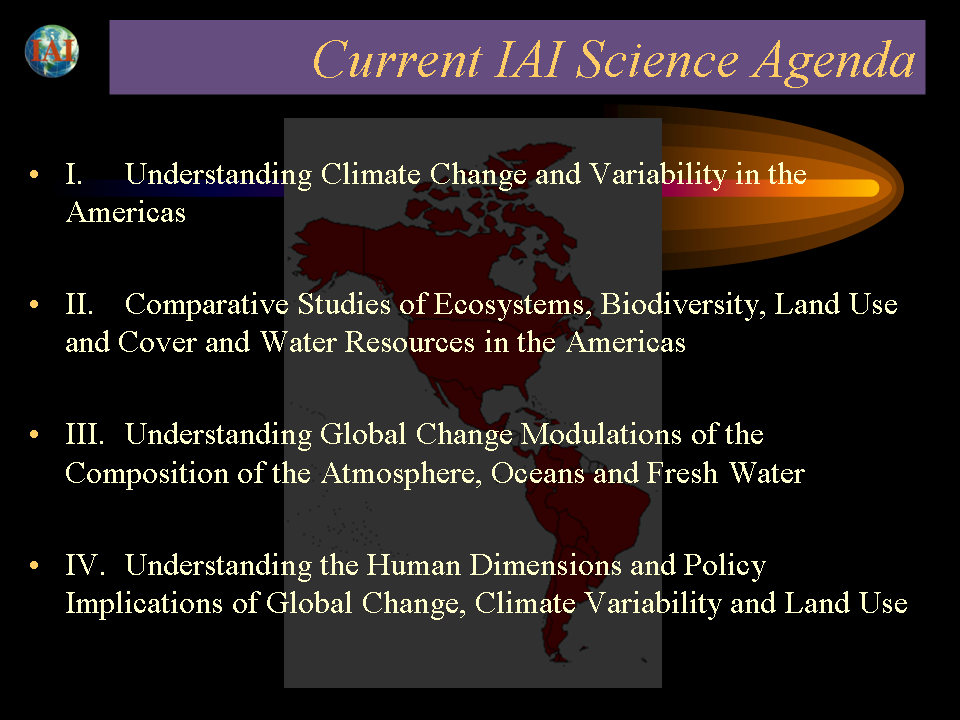 IAI

Current IAI Science Agenda

• I. Understanding Climate Change and Variability in the Americas

• II. Comparative Studies of Ecosystems, Biodiversity, Land Use and Cover and Water Resources in the Americas

• III. Understanding Global Change Modulations of the Composition of the Atmosphere, Oceans and Fresh Water

• IV. Understanding the Human Dimensions and Policy Implications of Global Change, Climate Variability and Land Use